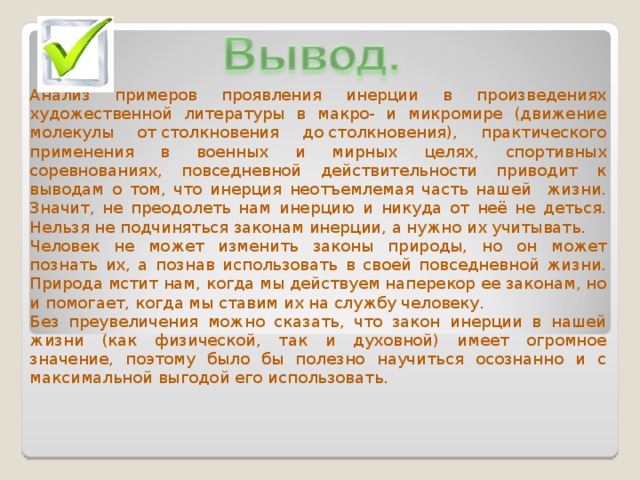 Вывод.

Анализ примеров проявления инерции в произведениях художественной литературы в макро- и микромире (движение молекулы от столкновения до столкновения), практического применения в военных и мирных целях, спортивных соревнованиях, повседневной действительности приводит к выводам о том, что инерция неотъемлемая часть нашей жизни. Значит, не преодолеть нам инерцию и никуда от неё не деться. Нельзя не подчиняться законам инерции, а нужно их учитывать.
Человек не может изменить законы природы, но он может познать их, а познав использовать в своей повседневной жизни. Природа мстит нам, когда мы действуем наперекор ее законам, но и помогает, когда мы ставим их на службу человеку.
Без преувеличения можно сказать, что закон инерции в нашей жизни (как физической, так и духовной) имеет огромное значение, поэтому было бы полезно научиться осознанно и с максимальной выгодой его использовать.